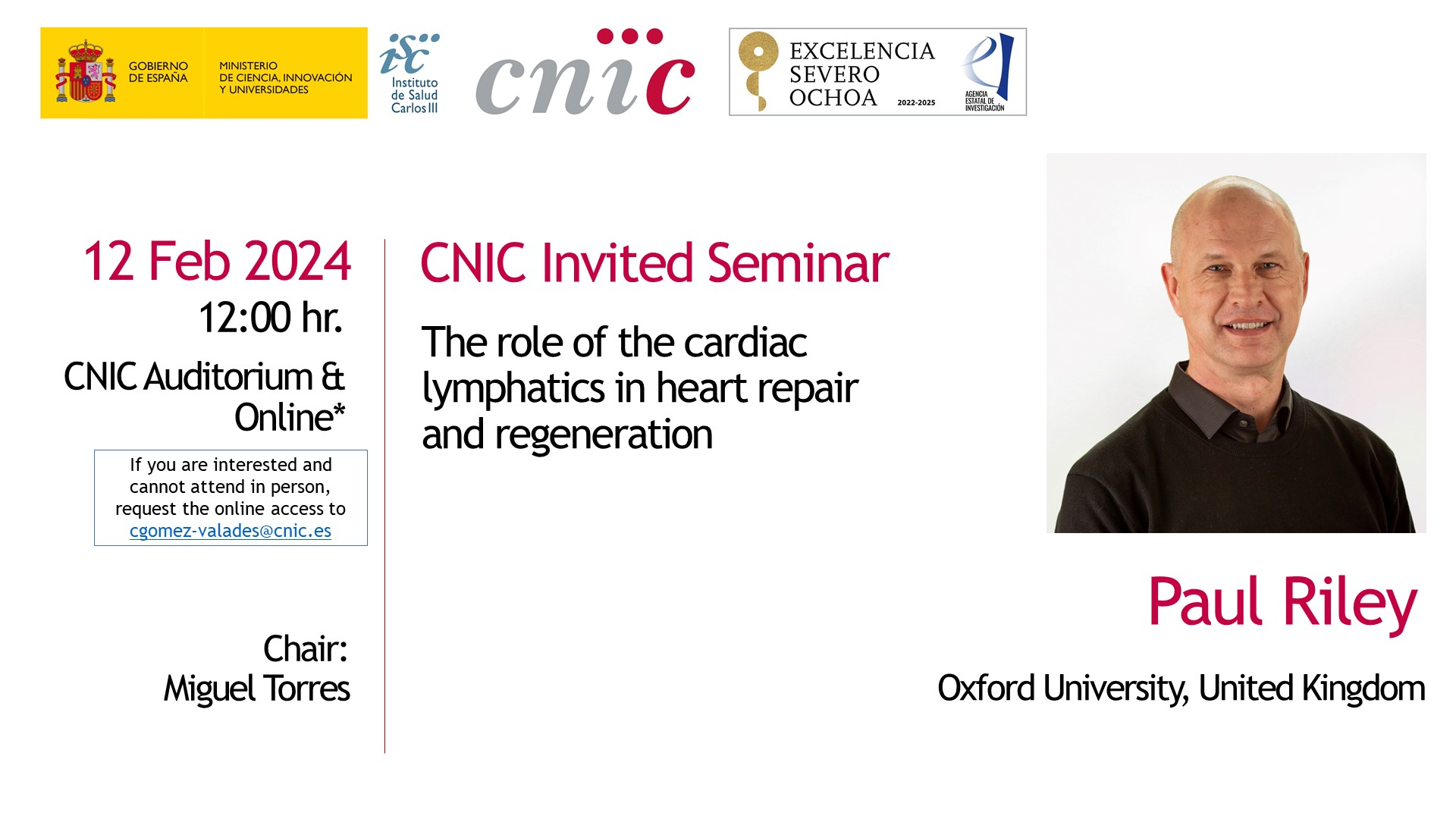 GOBIERNO DE ESPAÑA

MINISTERIO DE CIENCIA, INNOVACIÓN Y UNIVERSIDADES

isc Instituto de Salud Carlos III

cnic

EXCELENCIA SEVERO OCHOA 2022-2025

AGENCIA ESTATAL DE INVESTIGACIÓN

12 Feb 2024

12:00 hr.

CNIC Auditorium & Online*

If you are interested and cannot attend in person, request the online access to cgomez-valades@cnic.es

Chair: Miguel Torres

CNIC Invited Seminar

The role of the cardiac lymphatics in heart repair and regeneration

Paul Riley

Oxford University, United Kingdom